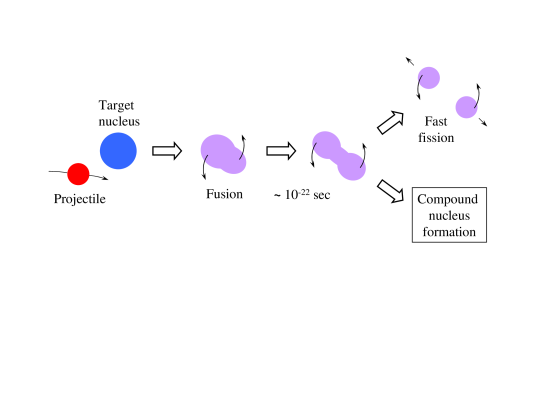 Target nucleus

Projectile

Fusion

~ $10^{-22}$ sec

Fast fission

Compound nucleus formation